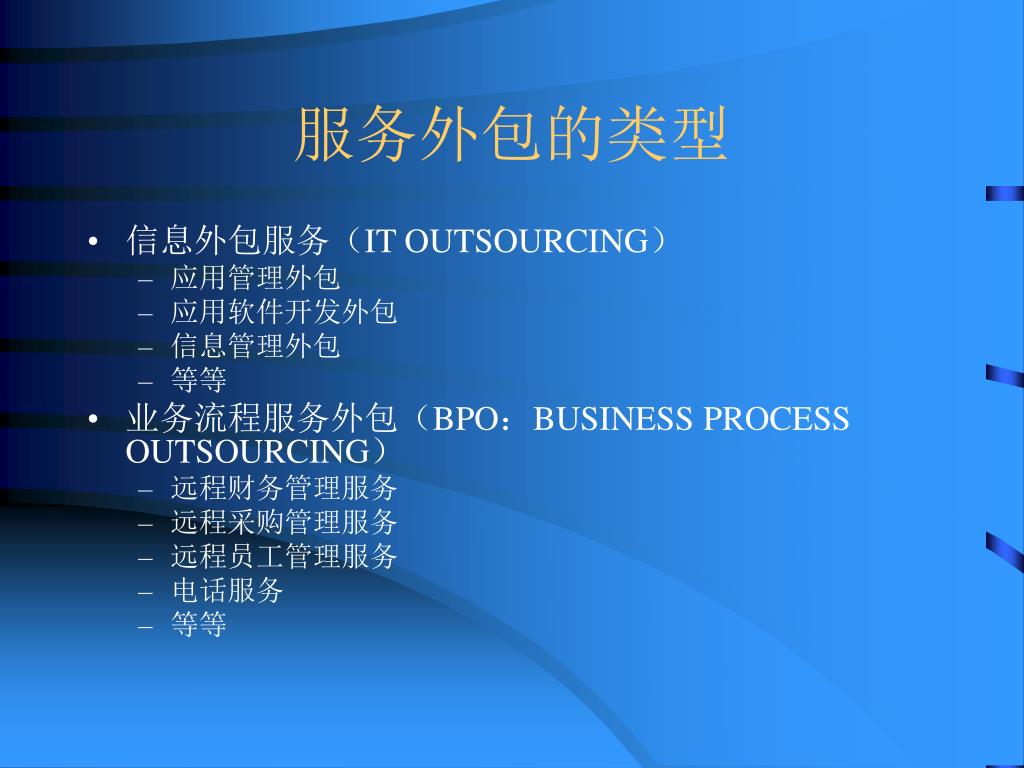 服务外包的类型

• 信息外包服务（IT OUTSOURCING）
– 应用管理外包
– 应用软件开发外包
– 信息管理外包
– 等等
• 业务流程服务外包（BPO：BUSINESS PROCESS OUTSOURCING）
– 远程财务管理服务
– 远程采购管理服务
– 远程员工管理服务
– 电话服务
– 等等